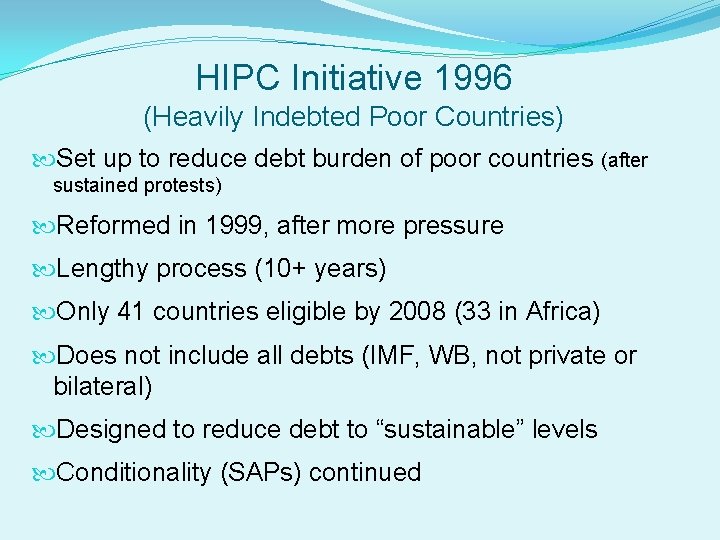 HIPC Initiative 1996
(Heavily Indebted Poor Countries)

Set up to reduce debt burden of poor countries (after sustained protests)

Reformed in 1999, after more pressure

Lengthy process (10+ years)

Only 41 countries eligible by 2008 (33 in Africa)

Does not include all debts (IMF, WB, not private or bilateral)

Designed to reduce debt to “sustainable” levels

Conditionality (SAPs) continued